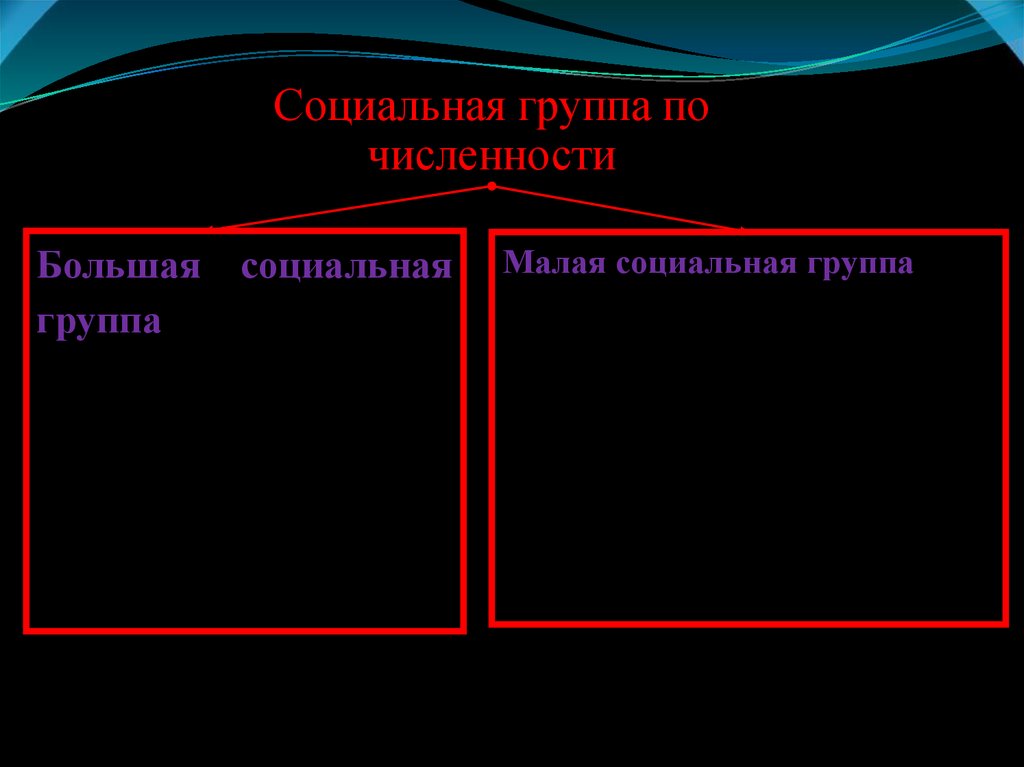 Социальная группа по численности

Большая социальная группа

Малая социальная группа